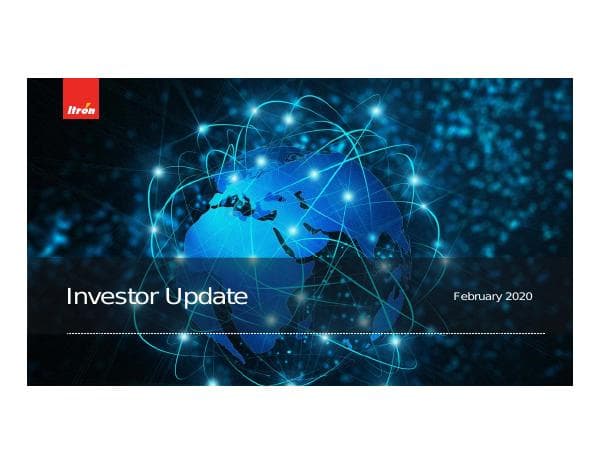 Itron

Investor Update

February 2020